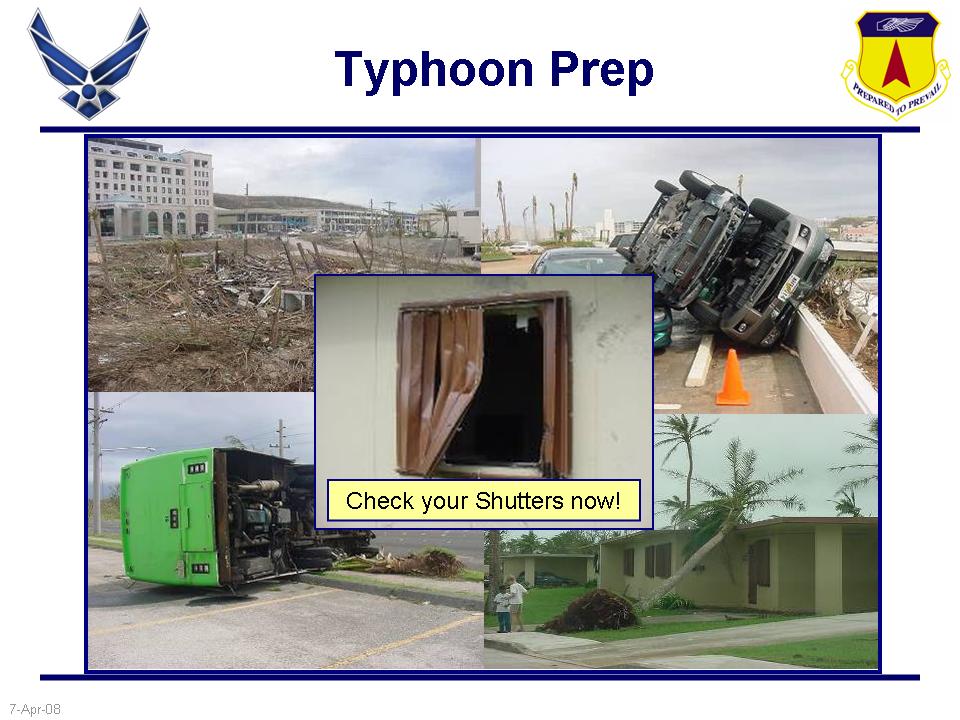 Typhoon Prep

PREPARED TO PREVAIL

Check your Shutters now!

7-Apr-08